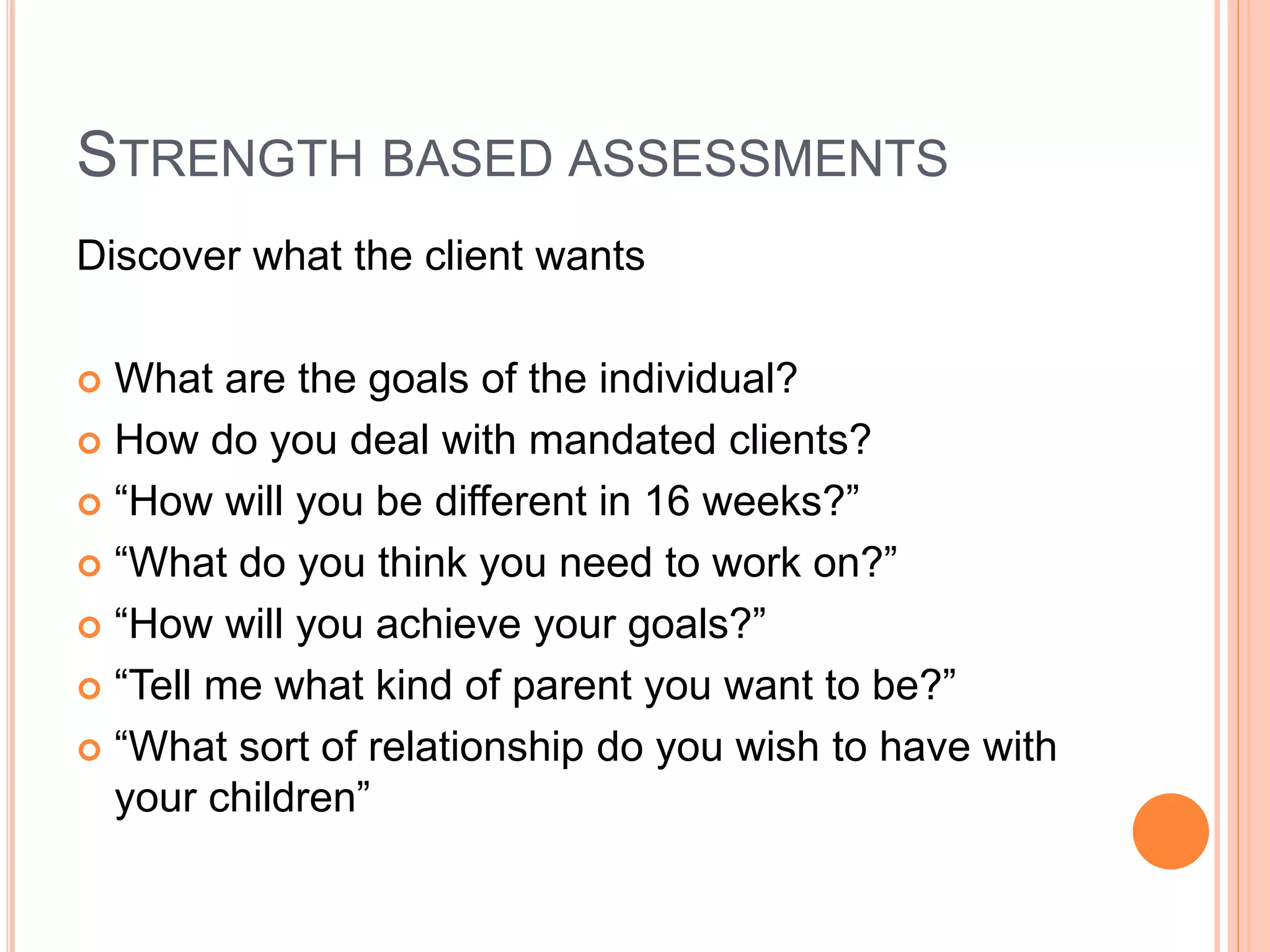 STRENGTH BASED ASSESSMENTS

Discover what the client wants

What are the goals of the individual?
How do you deal with mandated clients?
“How will you be different in 16 weeks?”
“What do you think you need to work on?”
“How will you achieve your goals?”
“Tell me what kind of parent you want to be?”
“What sort of relationship do you wish to have with your children”